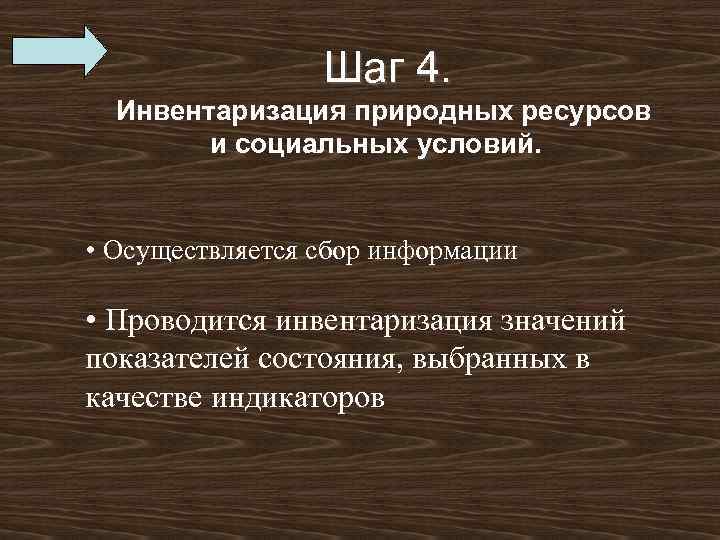 Шаг 4.
Инвентаризация природных ресурсов и социальных условий.

• Осуществляется сбор информации

• Проводится инвентаризация значений показателей состояния, выбранных в качестве индикаторов